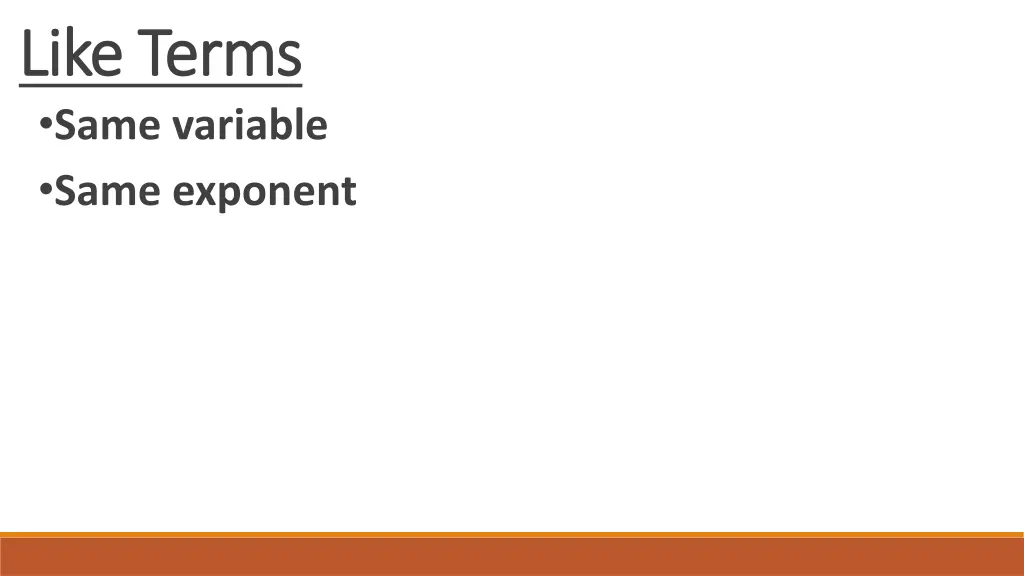 Like Terms

•Same variable

•Same exponent